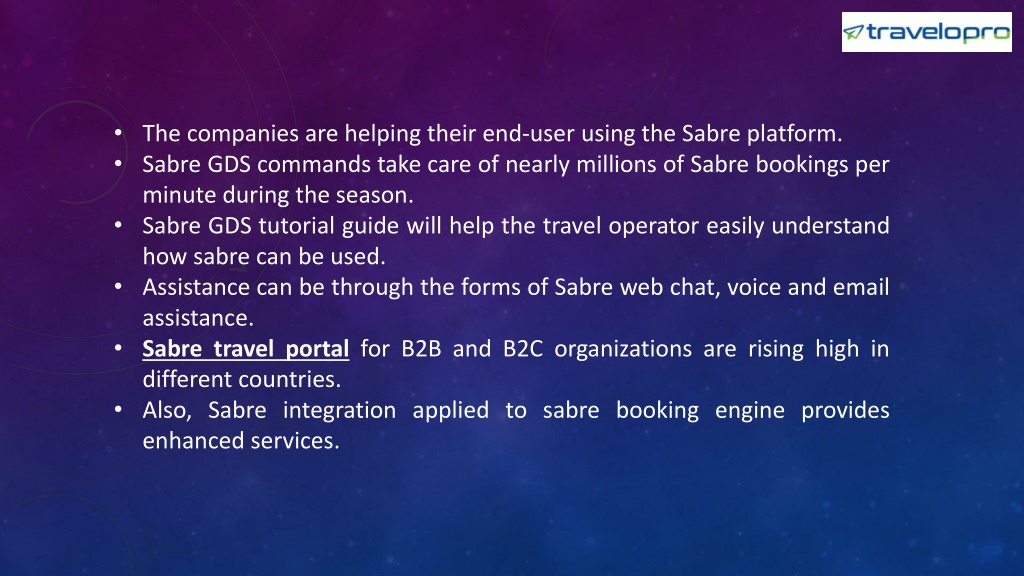 travelopro

• The companies are helping their end-user using the Sabre platform.
• Sabre GDS commands take care of nearly millions of Sabre bookings per minute during the season.
• Sabre GDS tutorial guide will help the travel operator easily understand how sabre can be used.
• Assistance can be through the forms of Sabre web chat, voice and email assistance.
• Sabre travel portal for B2B and B2C organizations are rising high in different countries.
• Also, Sabre integration applied to sabre booking engine provides enhanced services.